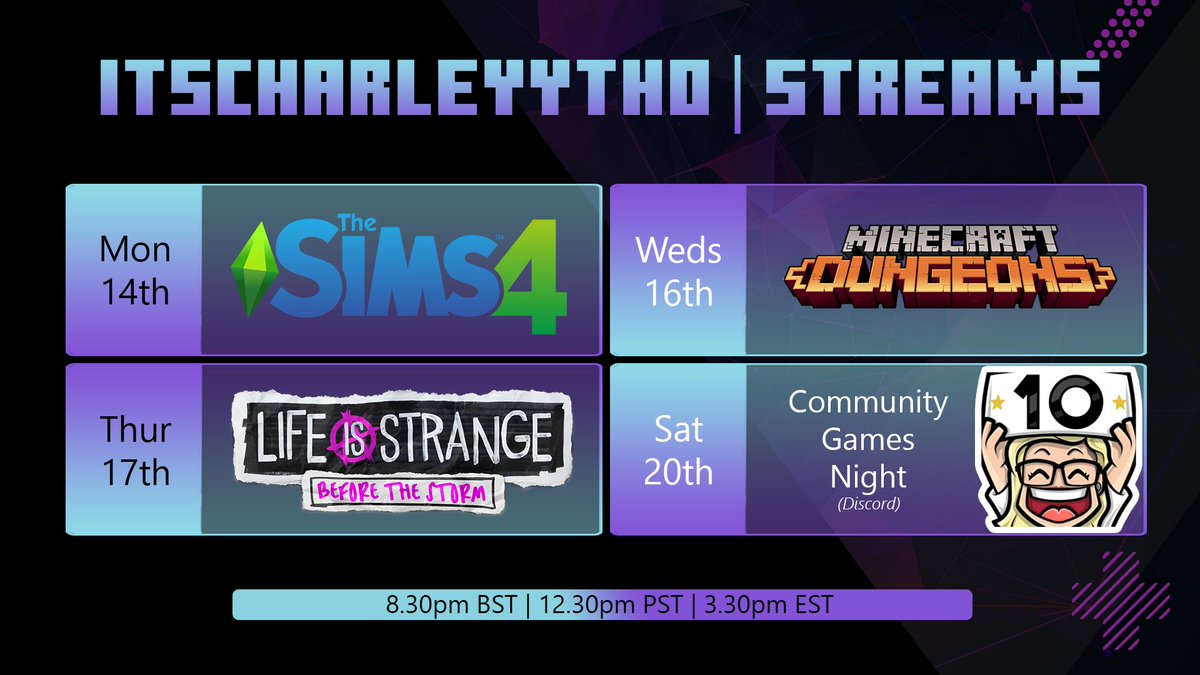 ITSCHARLEYYTHO | STREAMS

Mon 14th

The SIMS 4

Weds 16th

MINECRAFT DUNGEONS

Thur 17th

LIFE IS STRANGE
BEFORE THE STORM

Sat 20th

Community Games Night
(Discord)

10

8.30pm BST | 12.30pm PST | 3.30pm EST